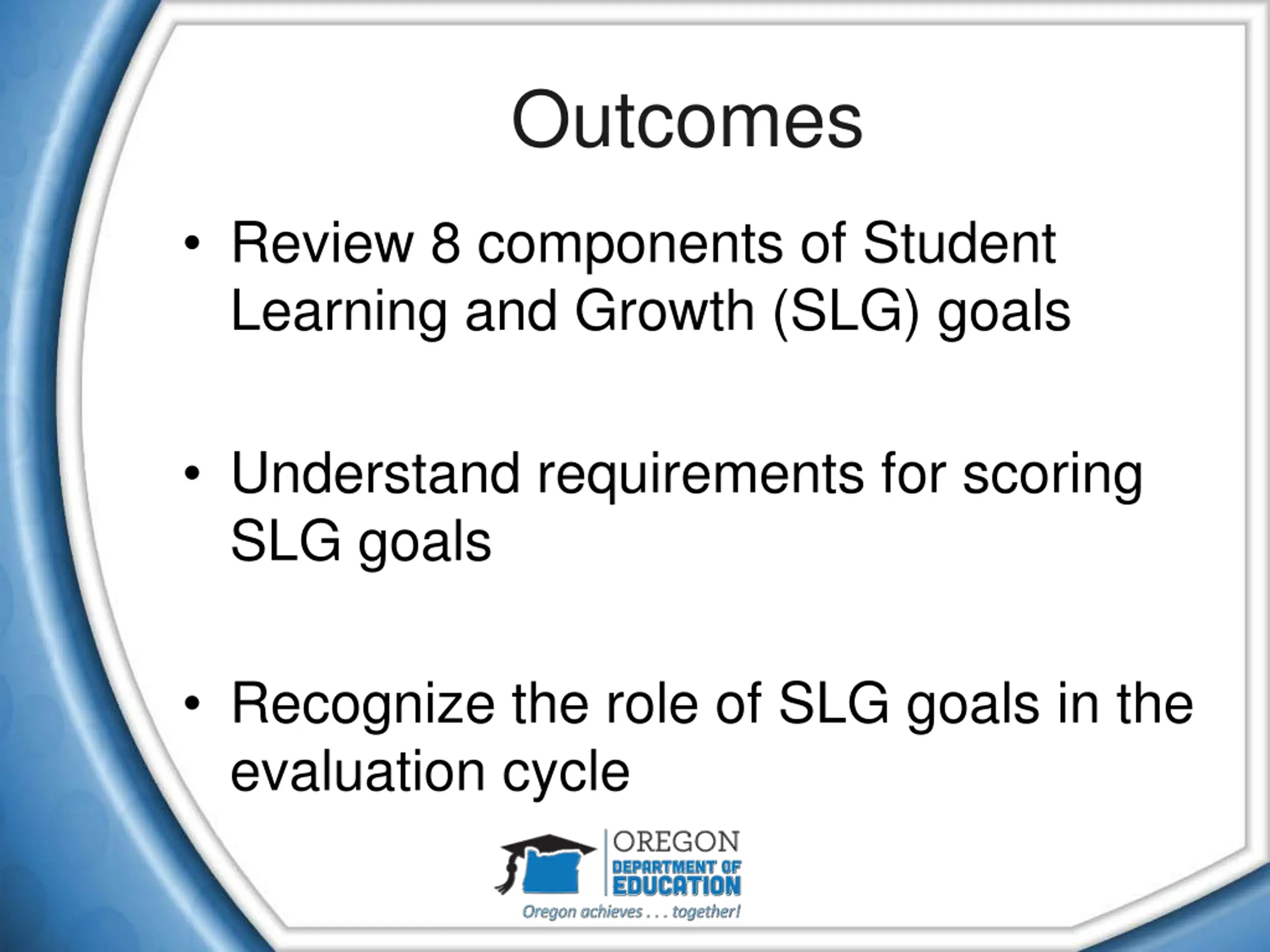 Outcomes

• Review 8 components of Student Learning and Growth (SLG) goals

• Understand requirements for scoring SLG goals

• Recognize the role of SLG goals in the evaluation cycle

OREGON
DEPARTMENT OF
EDUCATION
Oregon achieves . . . together!